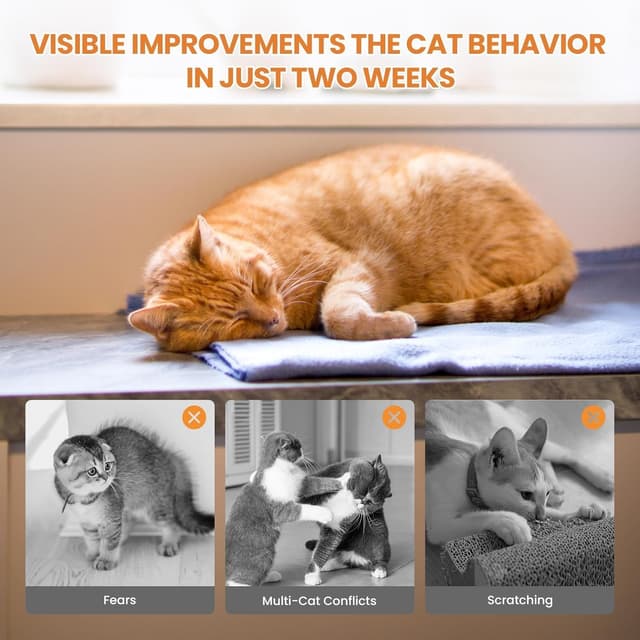 VISIBLE IMPROVEMENTS THE CAT BEHAVIOR IN JUST TWO WEEKS

Fears

Multi-Cat Conflicts

Scratching